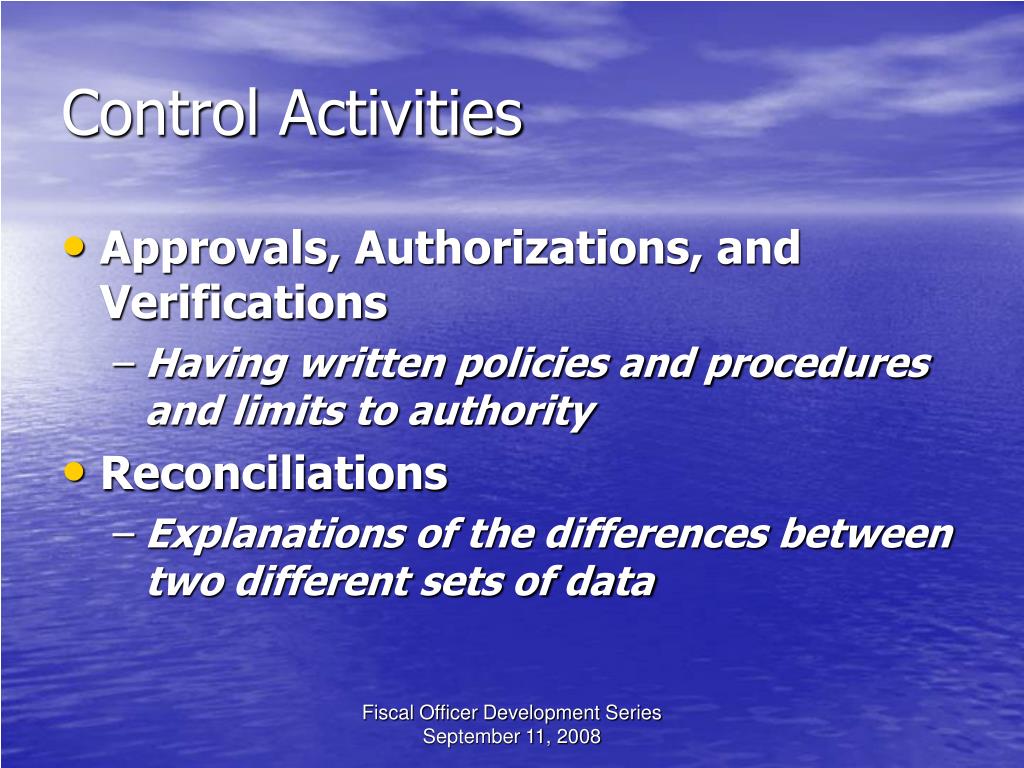 Control Activities

• Approvals, Authorizations, and Verifications
  – Having written policies and procedures and limits to authority
• Reconciliations
  – Explanations of the differences between two different sets of data

Fiscal Officer Development Series
September 11, 2008